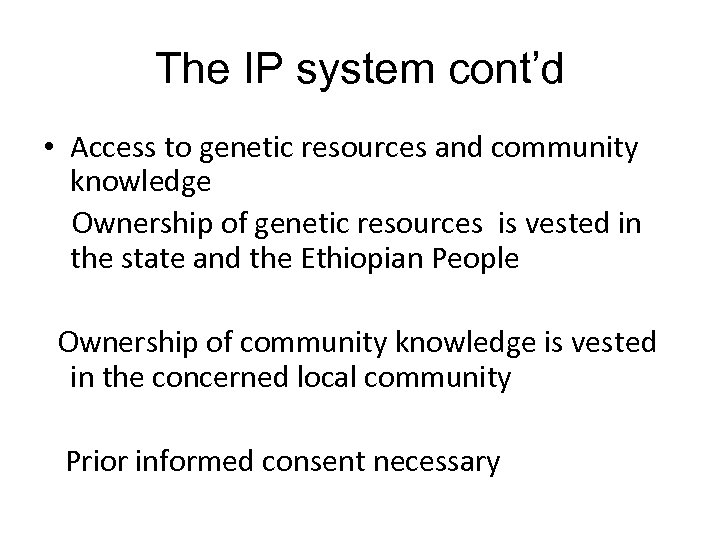 The IP system cont’d

• Access to genetic resources and community knowledge

Ownership of genetic resources is vested in the state and the Ethiopian People

Ownership of community knowledge is vested in the concerned local community

Prior informed consent necessary